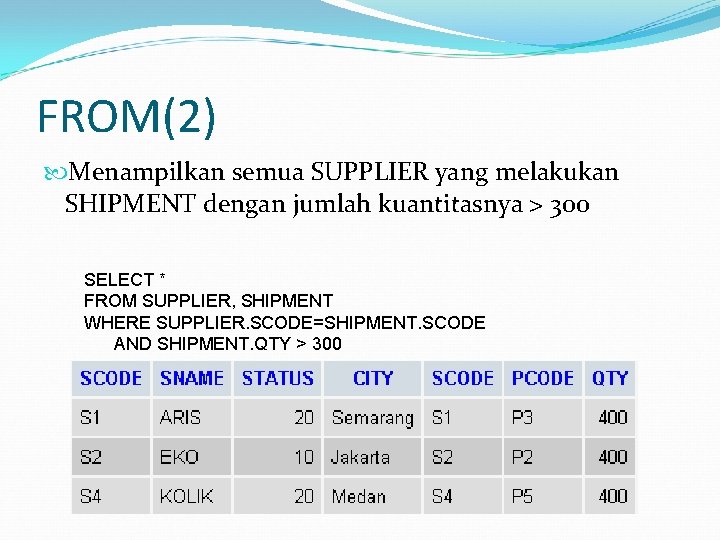 FROM(2)

Menampilkan semua SUPPLIER yang melakukan SHIPMENT dengan jumlah kuantitasnya > 300

SELECT *
FROM SUPPLIER, SHIPMENT
WHERE SUPPLIER.SCODE=SHIPMENT.SCODE
AND SHIPMENT.QTY > 300

| SCODE | SNAME | STATUS | CITY | SCODE | PCODE | QTY |
|---|---|---|---|---|---|---|
| S1 | ARIS | 20 | Semarang | S1 | P3 | 400 |
| S2 | EKO | 10 | Jakarta | S2 | P2 | 400 |
| S4 | KOLIK | 20 | Medan | S4 | P5 | 400 |